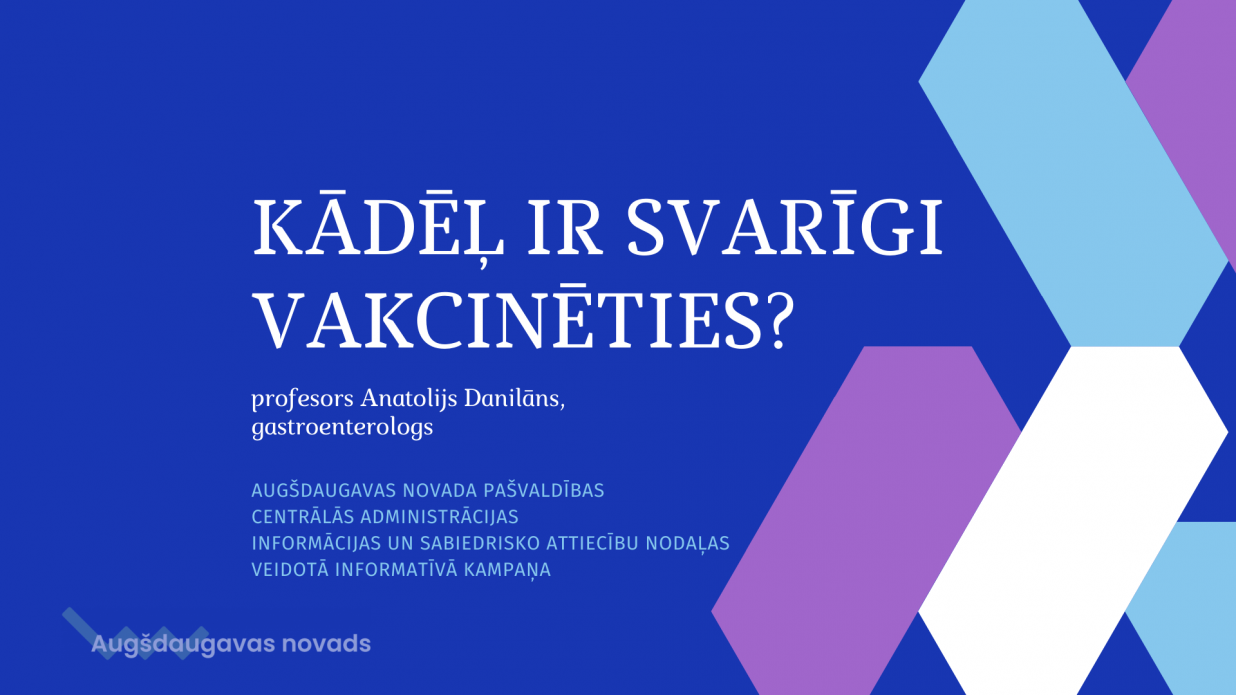 KĀDĒĻ IR SVARĪGI VAKCINĒTIES?

profesors Anatolijs Danilāns, gastroenterologs

AUGŠDAUGAVAS NOVADA PAŠVALDĪBAS CENTRĀLĀS ADMINISTRĀCIJAS INFORMĀCIJAS UN SABIEDRISKO ATTIECĪBU NODAĻAS VEIDOTĀ INFORMATĪVĀ KAMPAŅA

Augšdaugavas novads